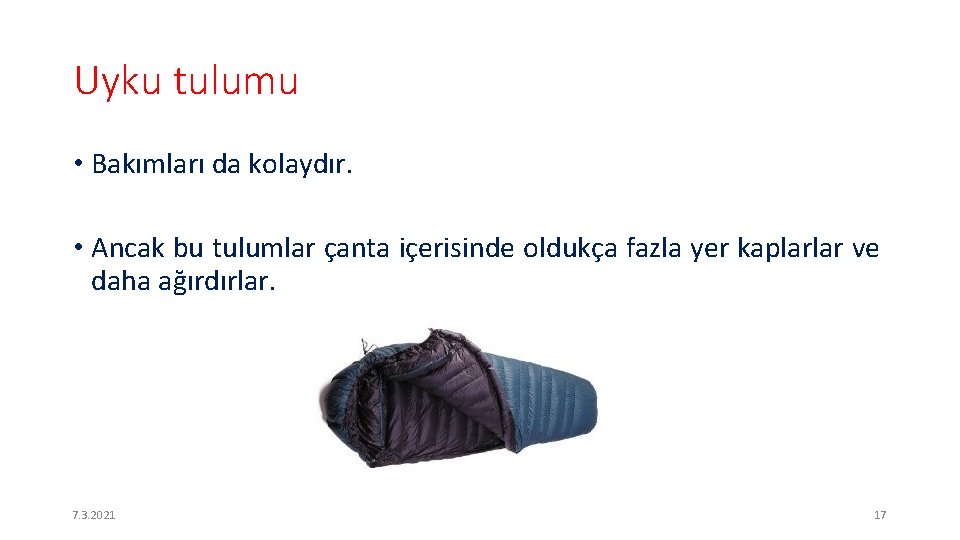 Uyku tulumu

• Bakımları da kolaydır.

• Ancak bu tulumlar çanta içerisinde oldukça fazla yer kaplarlar ve daha ağırdırlar.

7.3.2021

17